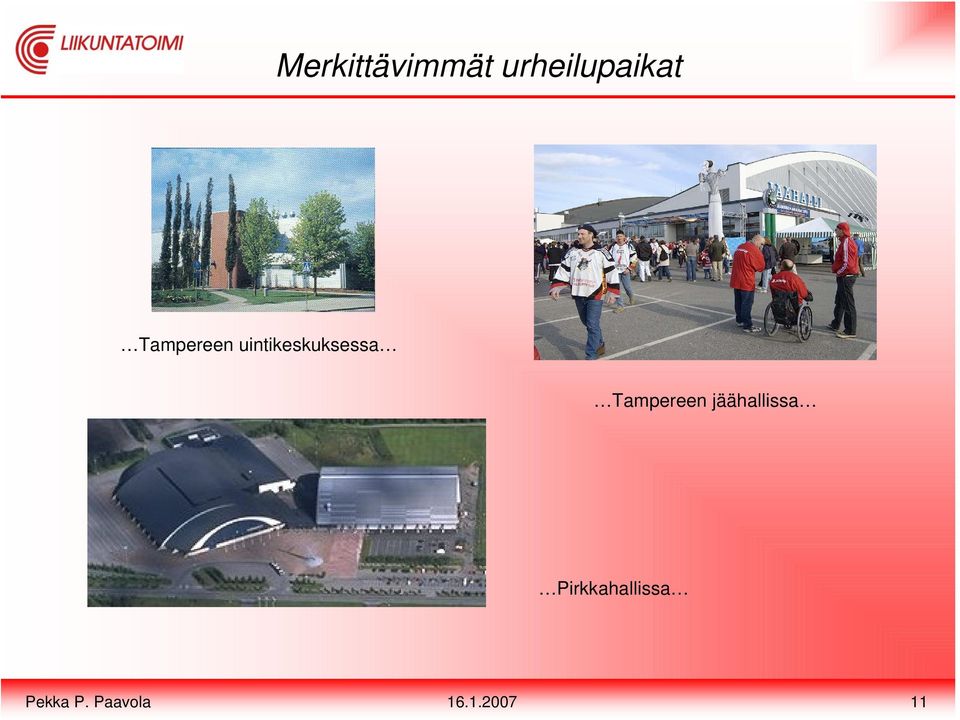 LIIKUNTATOIMI

Merkittävimmät urheilupaikat

…Tampereen uintikeskuksessa…

…Tampereen jäähallissa…

…Pirkkahallissa…

Pekka P. Paavola

16.1.2007

11